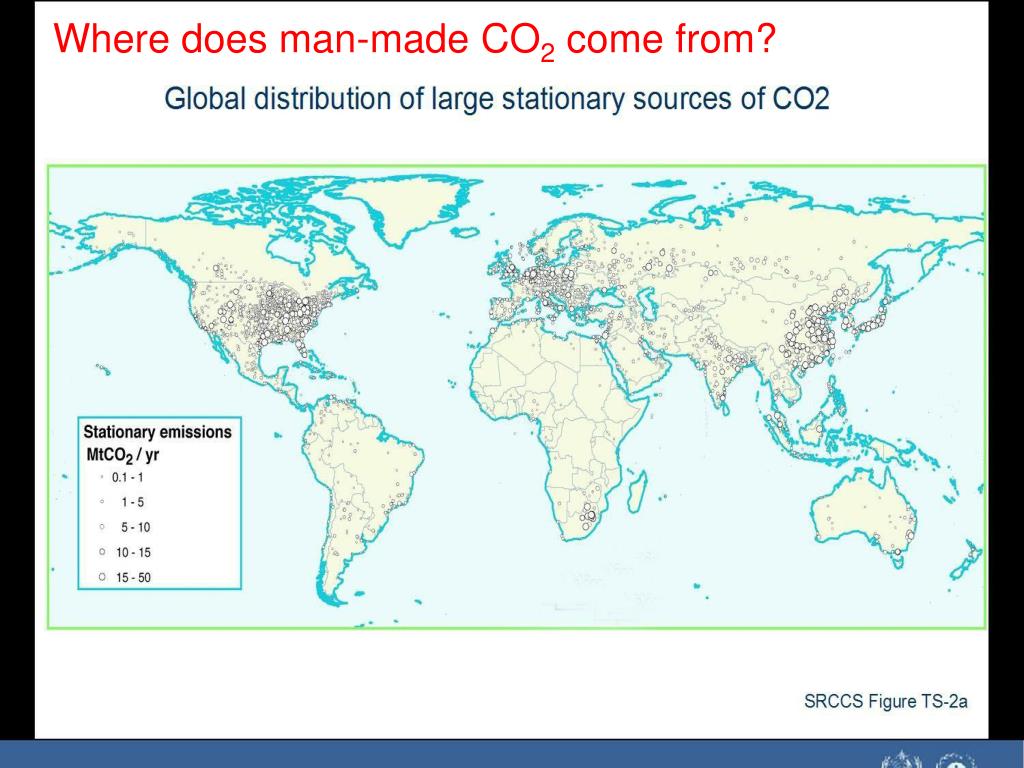 Where does man-made $CO_2$ come from?

Global distribution of large stationary sources of CO2

Stationary emissions
$MtCO_2$ / yr
0.1 - 1
1 - 5
5 - 10
10 - 15
15 - 50

SRCCS Figure TS-2a